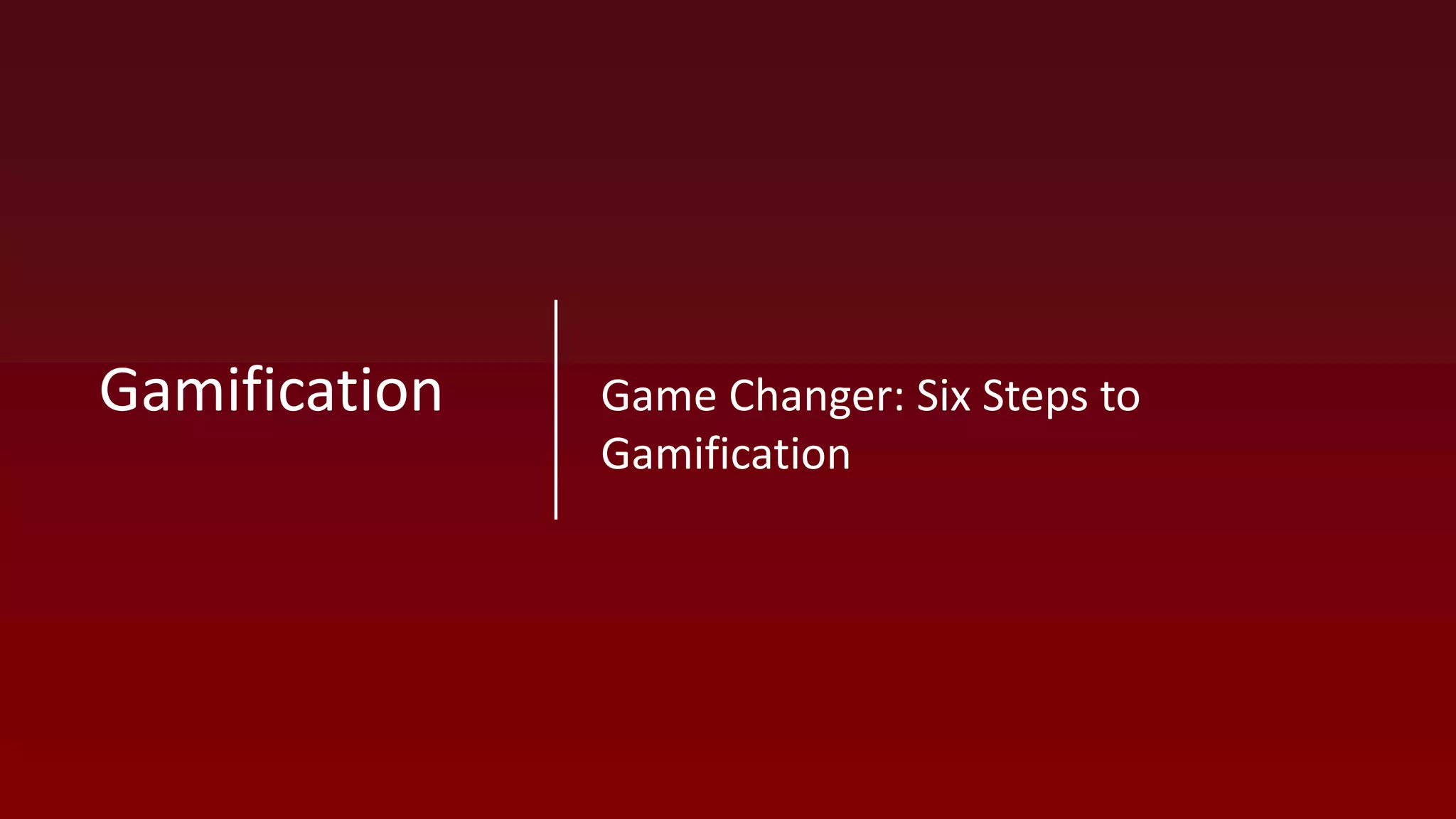 Gamification

Game Changer: Six Steps to Gamification